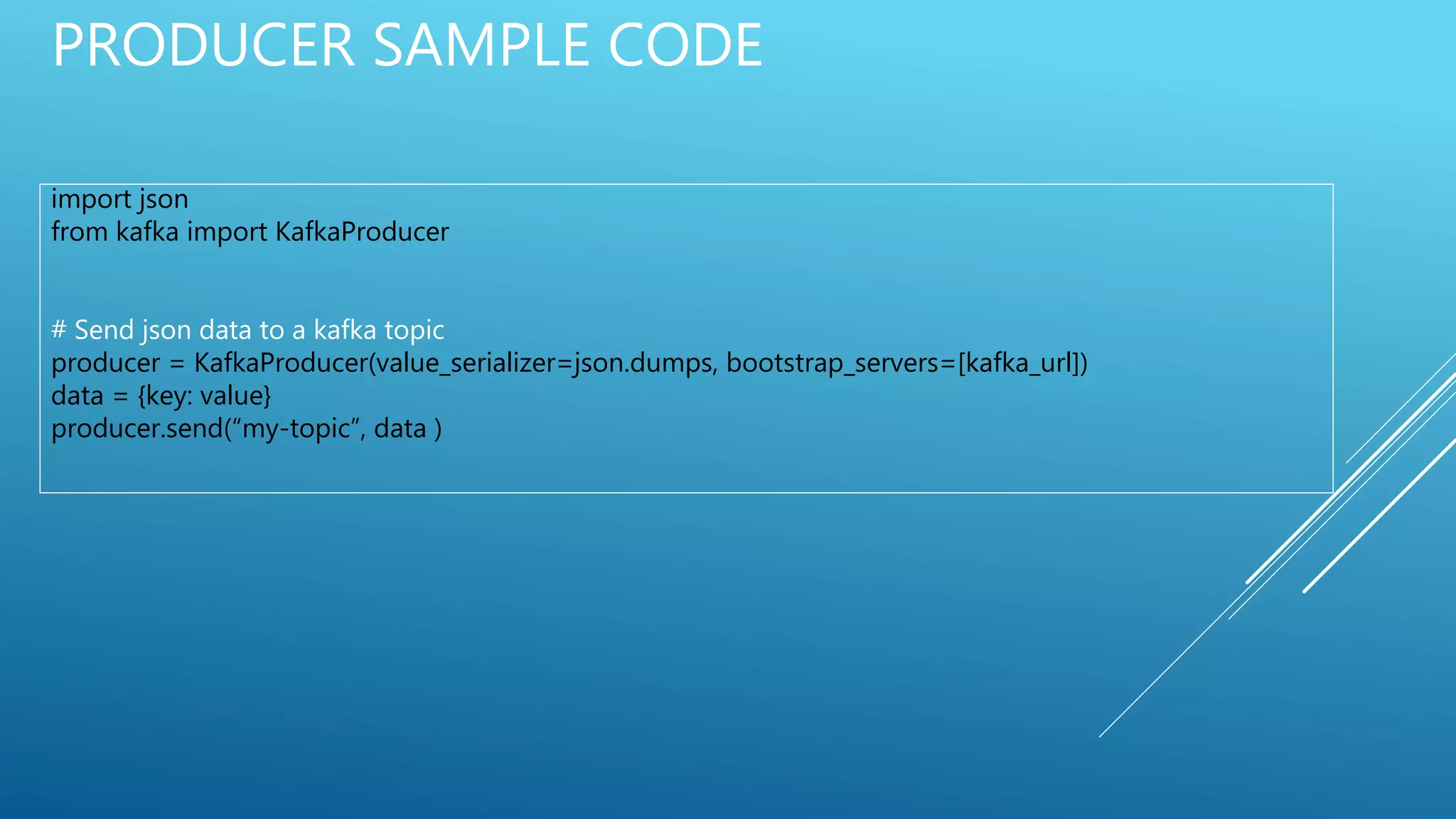 PRODUCER SAMPLE CODE

import json
from kafka import KafkaProducer

# Send json data to a kafka topic
producer = KafkaProducer(value_serializer=json.dumps, bootstrap_servers=[kafka_url])
data = {key: value}
producer.send(“my-topic”, data )